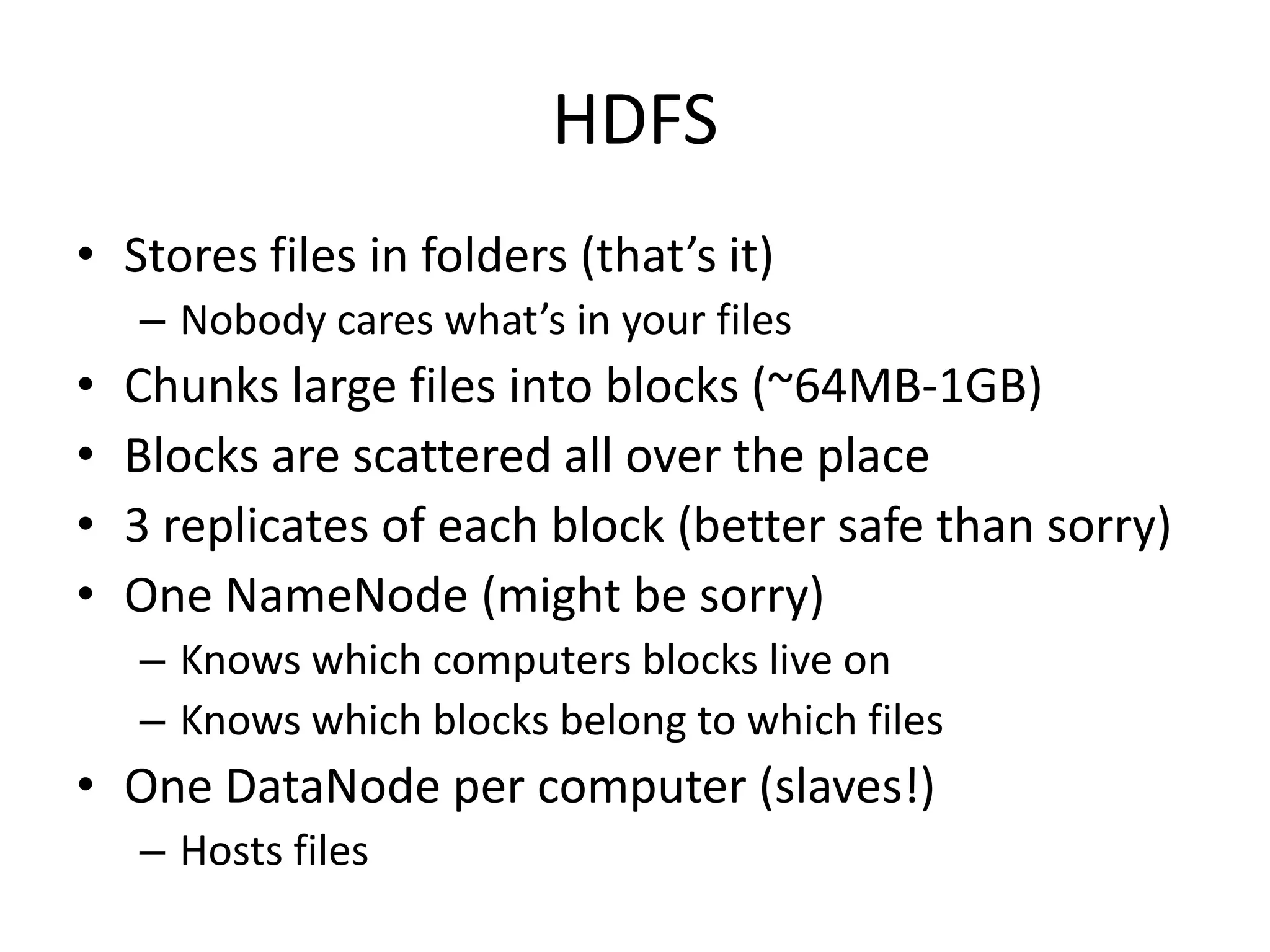 HDFS

• Stores files in folders (that’s it)
  – Nobody cares what’s in your files
• Chunks large files into blocks (~64MB-1GB)
• Blocks are scattered all over the place
• 3 replicates of each block (better safe than sorry)
• One NameNode (might be sorry)
  – Knows which computers blocks live on
  – Knows which blocks belong to which files
• One DataNode per computer (slaves!)
  – Hosts files